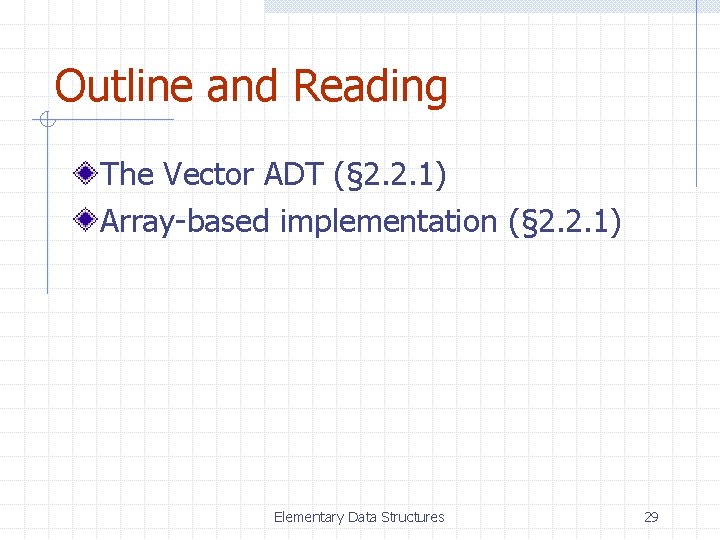 Outline and Reading

The Vector ADT (§2.2.1)

Array-based implementation (§2.2.1)

Elementary Data Structures

29